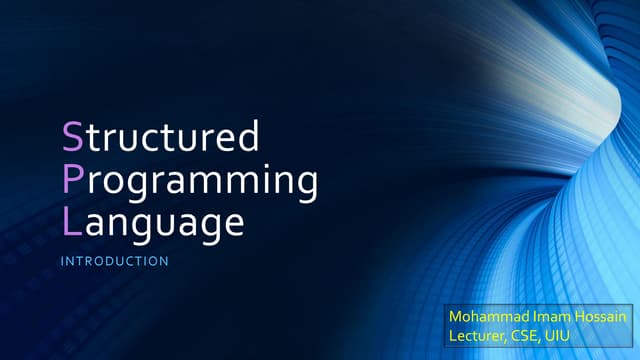 Structured
Programming
Language

INTRODUCTION

Mohammad Imam Hossain
Lecturer, CSE, UIU